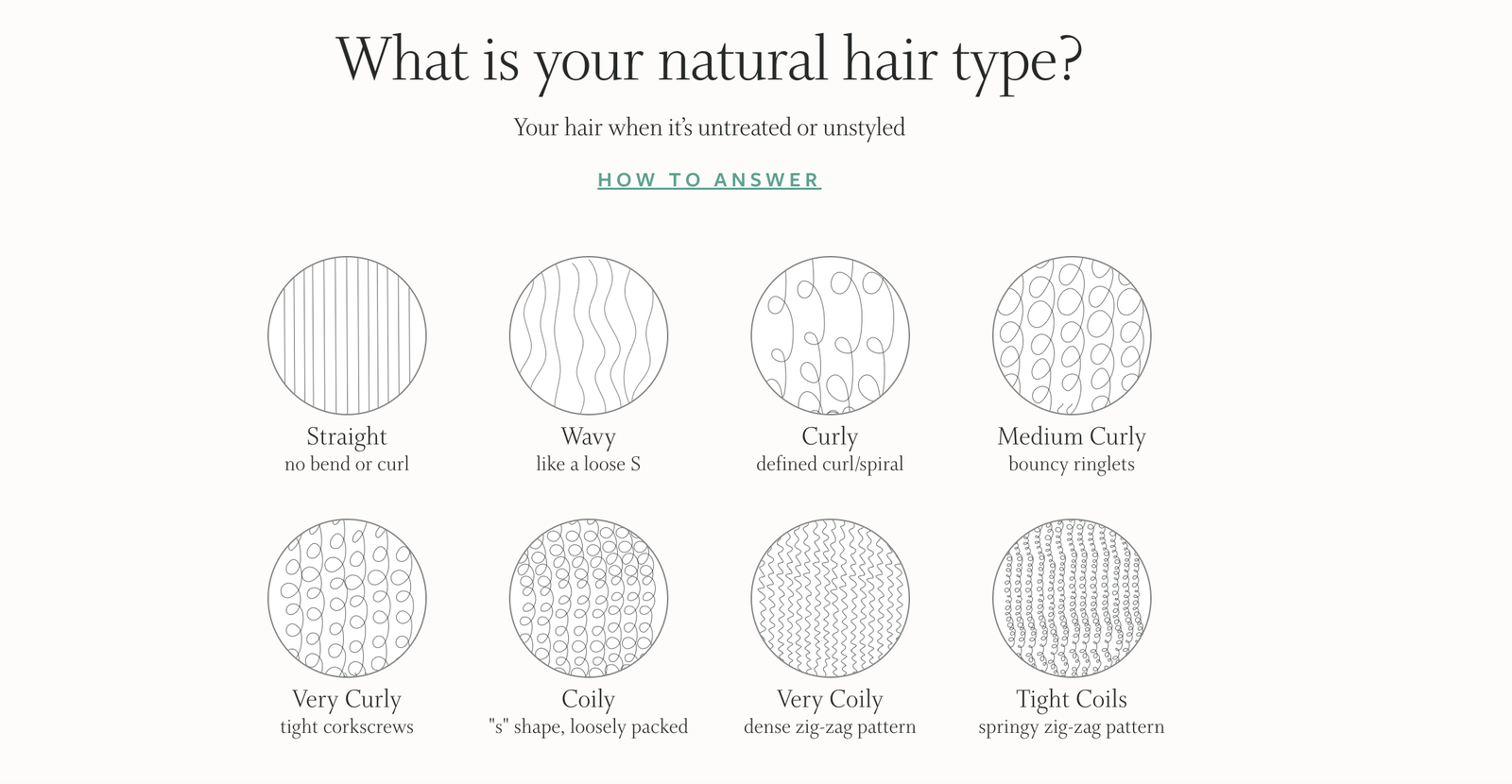 What is your natural hair type?

Your hair when it's untreated or unstyled

HOW TO ANSWER

Straight
no bend or curl

Wavy
like a loose S

Curly
defined curl/spiral

Medium Curly
bouncy ringlets

Very Curly
tight corkscrews

Coily
"s" shape, loosely packed

Very Coily
dense zig-zag pattern

Tight Coils
springy zig-zag pattern